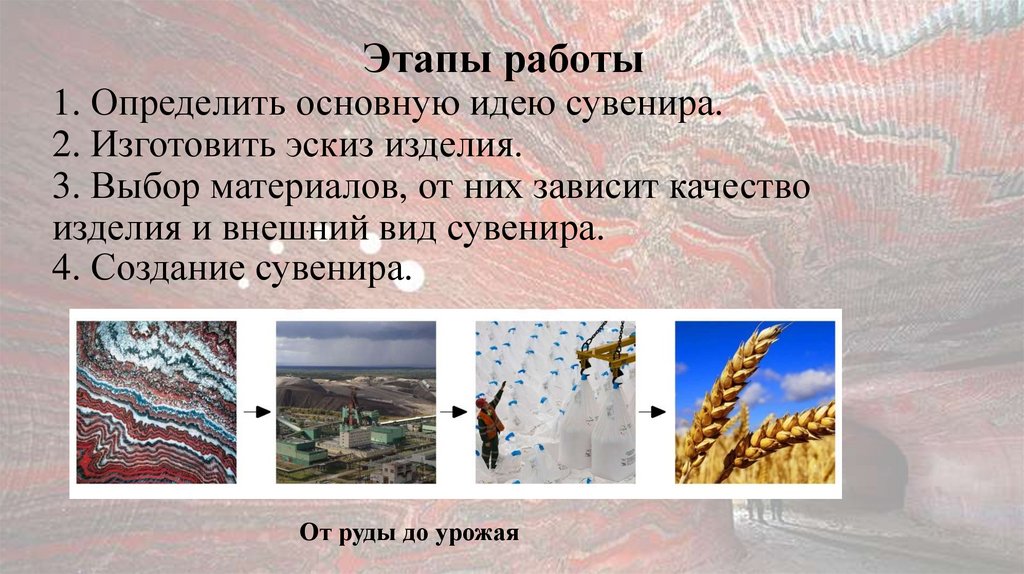 Этапы работы

1. Определить основную идею сувенира.
2. Изготовить эскиз изделия.
3. Выбор материалов, от них зависит качество изделия и внешний вид сувенира.
4. Создание сувенира.

От руды до урожая